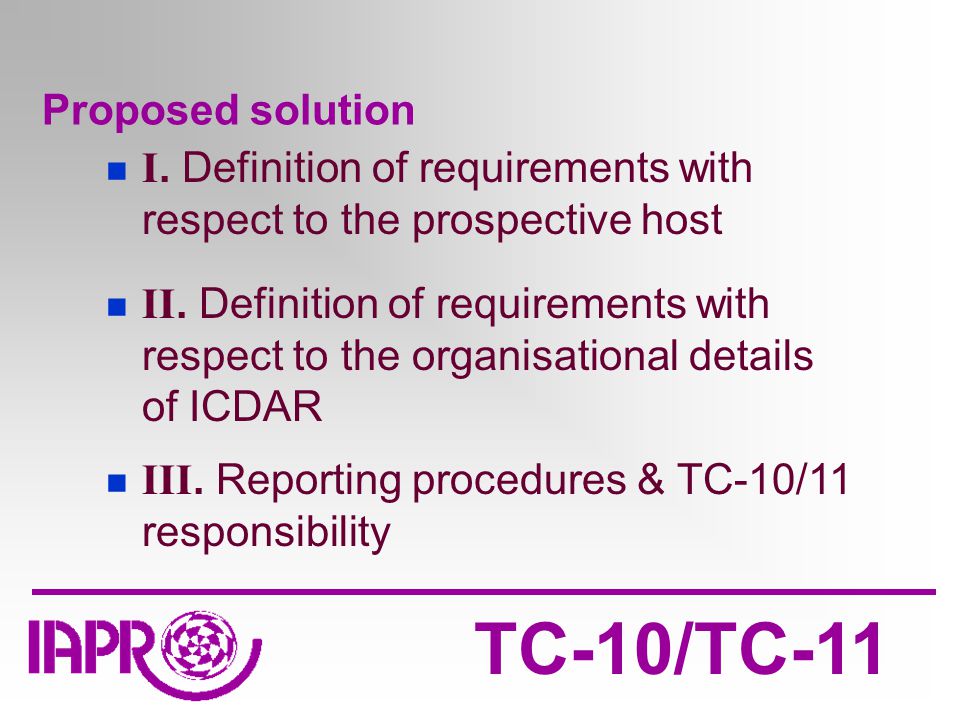 Proposed solution

I. Definition of requirements with respect to the prospective host

II. Definition of requirements with respect to the organisational details of ICDAR

III. Reporting procedures & TC-10/11 responsibility

IAPR

TC-10/TC-11